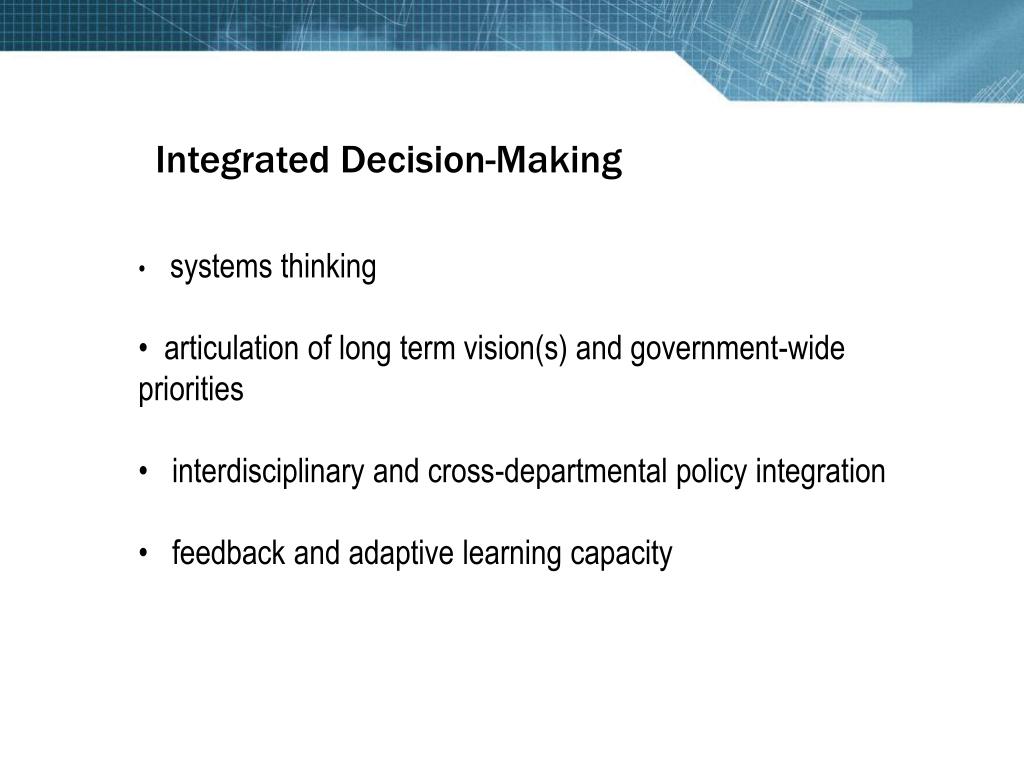 Integrated Decision-Making

• systems thinking

• articulation of long term vision(s) and government-wide priorities

• interdisciplinary and cross-departmental policy integration

• feedback and adaptive learning capacity